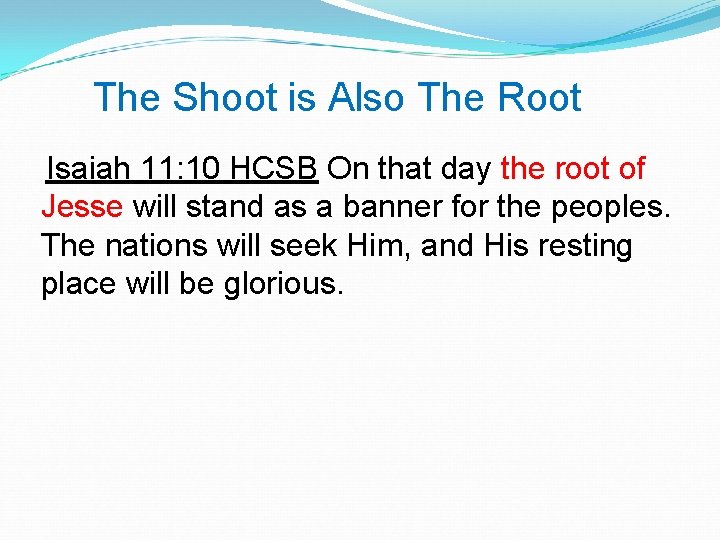 The Shoot is Also The Root

Isaiah 11:10 HCSB On that day the root of Jesse will stand as a banner for the peoples. The nations will seek Him, and His resting place will be glorious.